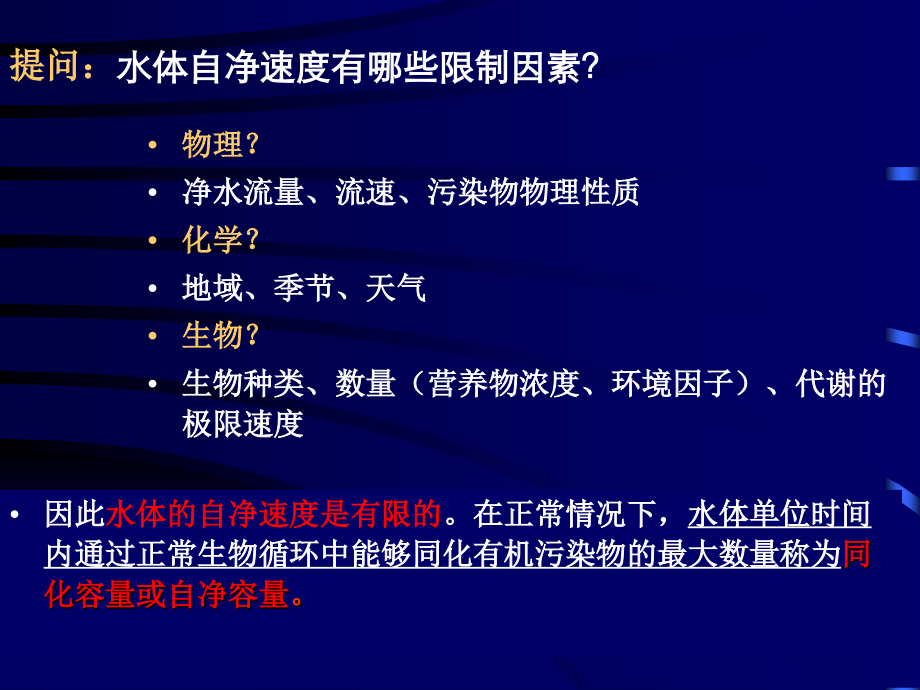 提问：水体自净速度有哪些限制因素?

• 物理?
• 净水流量、流速、污染物物理性质
• 化学?
• 地域、季节、天气
• 生物?
• 生物种类、数量（营养物浓度、环境因子）、代谢的极限速度

• 因此水体的自净速度是有限的。在正常情况下，水体单位时间内通过正常生物循环中能够同化有机污染物的最大数量称为同化容量或自净容量。